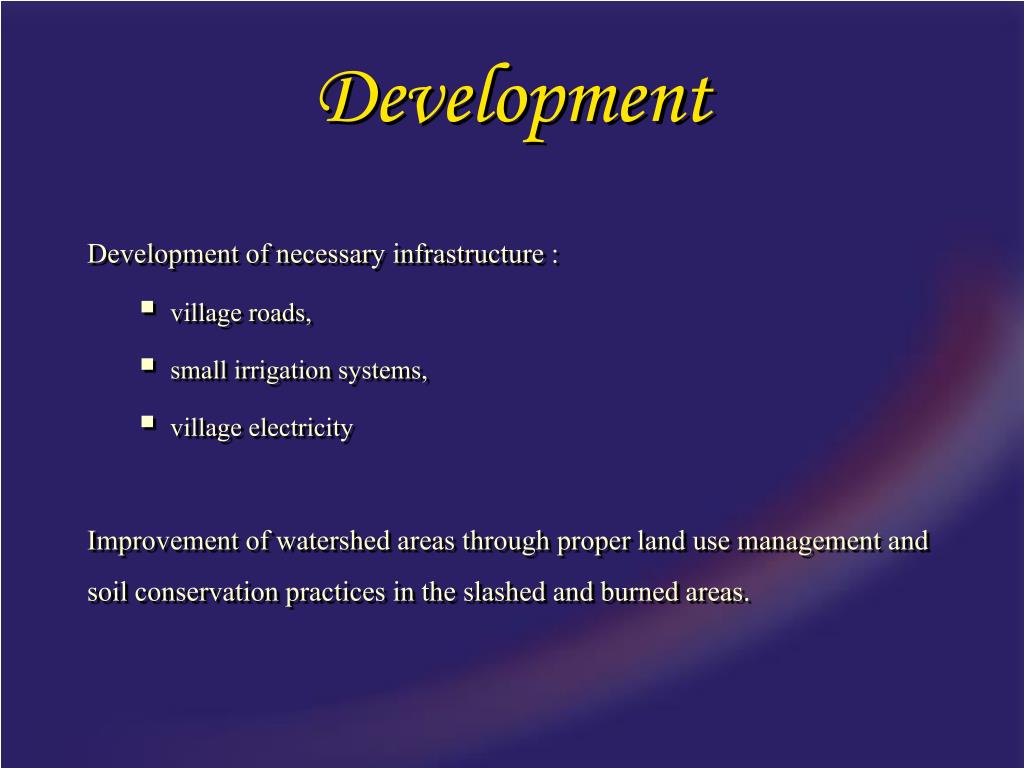 Development

Development of necessary infrastructure :

- village roads,
- small irrigation systems,
- village electricity

Improvement of watershed areas through proper land use management and soil conservation practices in the slashed and burned areas.